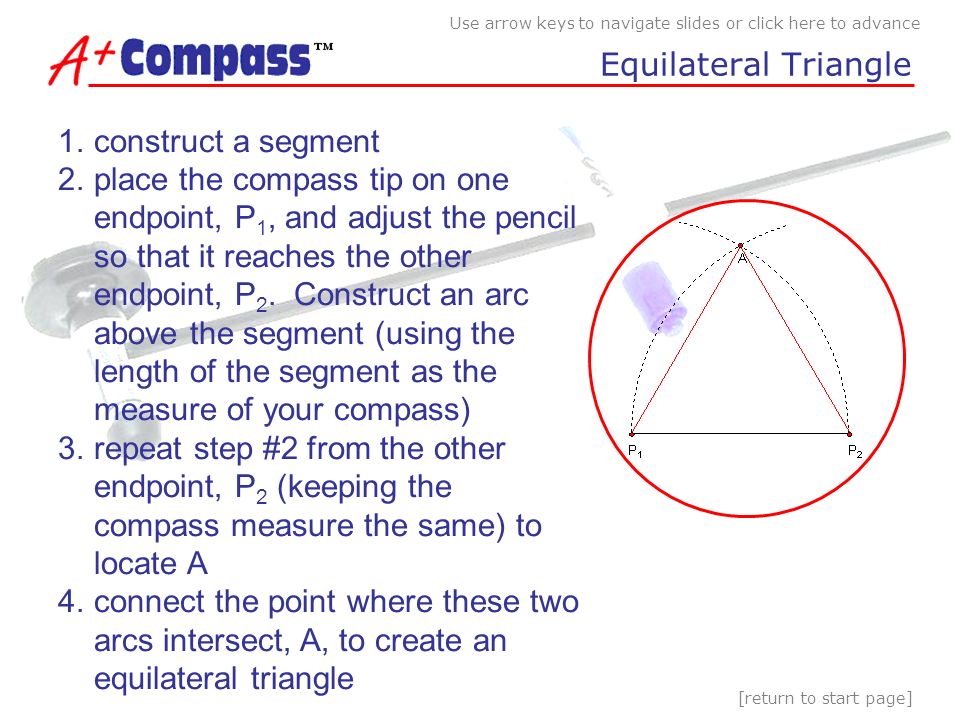 Use arrow keys to navigate slides or click here to advance

A+ Compass™

Equilateral Triangle

1. construct a segment
2. place the compass tip on one endpoint, $P_1$, and adjust the pencil so that it reaches the other endpoint, $P_2$. Construct an arc above the segment (using the length of the segment as the measure of your compass)
3. repeat step #2 from the other endpoint, $P_2$ (keeping the compass measure the same) to locate A
4. connect the point where these two arcs intersect, A, to create an equilateral triangle

A

$P_1$

$P_2$

[return to start page]